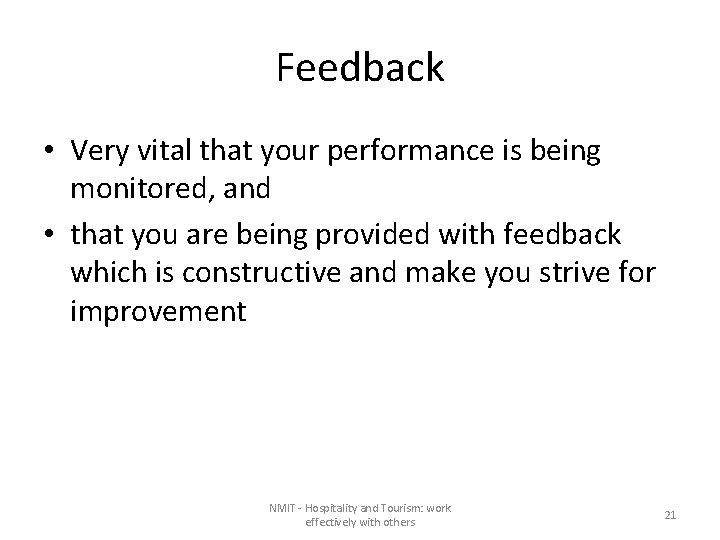 Feedback

• Very vital that your performance is being monitored, and
• that you are being provided with feedback which is constructive and make you strive for improvement

NMIT - Hospitality and Tourism: work effectively with others

21